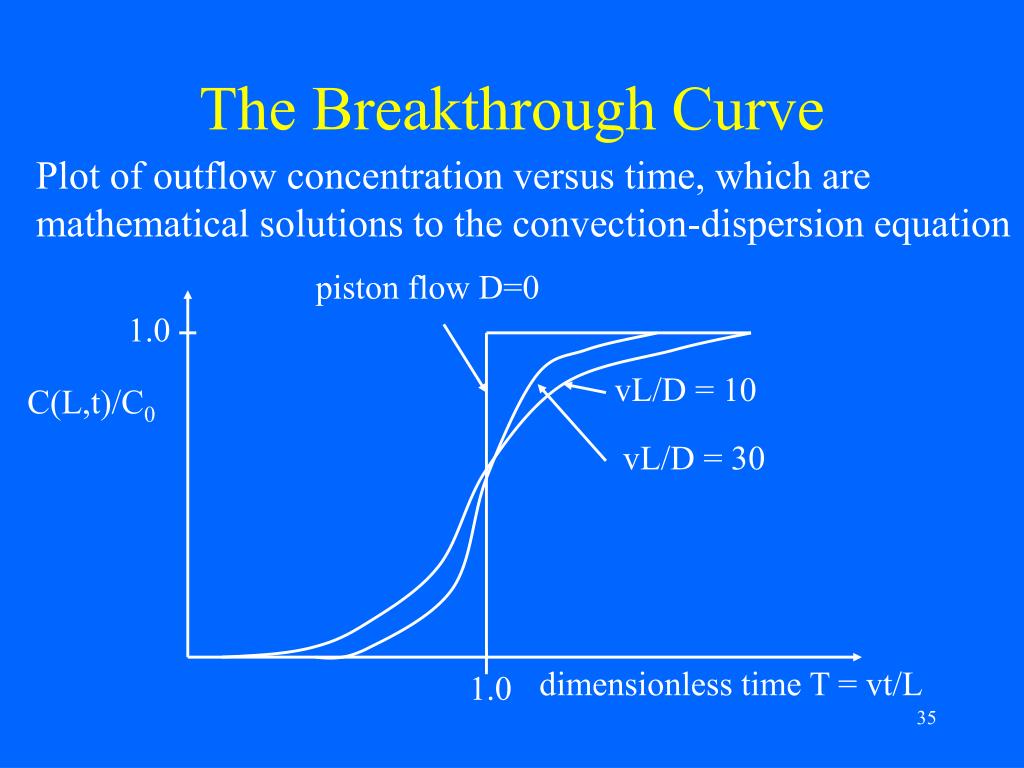 The Breakthrough Curve

Plot of outflow concentration versus time, which are mathematical solutions to the convection-dispersion equation

piston flow D=0

1.0

$C(L,t)/C_0$

vL/D = 10

vL/D = 30

1.0

dimensionless time T = vt/L

35